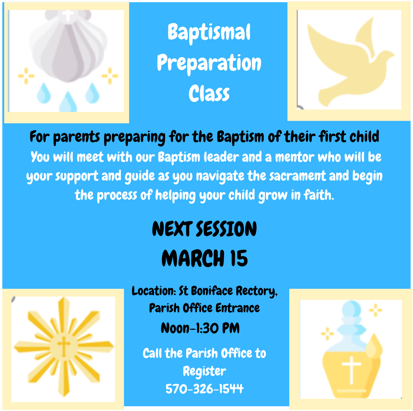 Baptismal Preparation Class

For parents preparing for the Baptism of their first child

You will meet with our Baptism leader and a mentor who will be your support and guide as you navigate the sacrament and begin the process of helping your child grow in faith.

NEXT SESSION
MARCH 15

Location: St Boniface Rectory, Parish Office Entrance

Noon-1:30 PM

Call the Parish Office to Register
570-326-1544